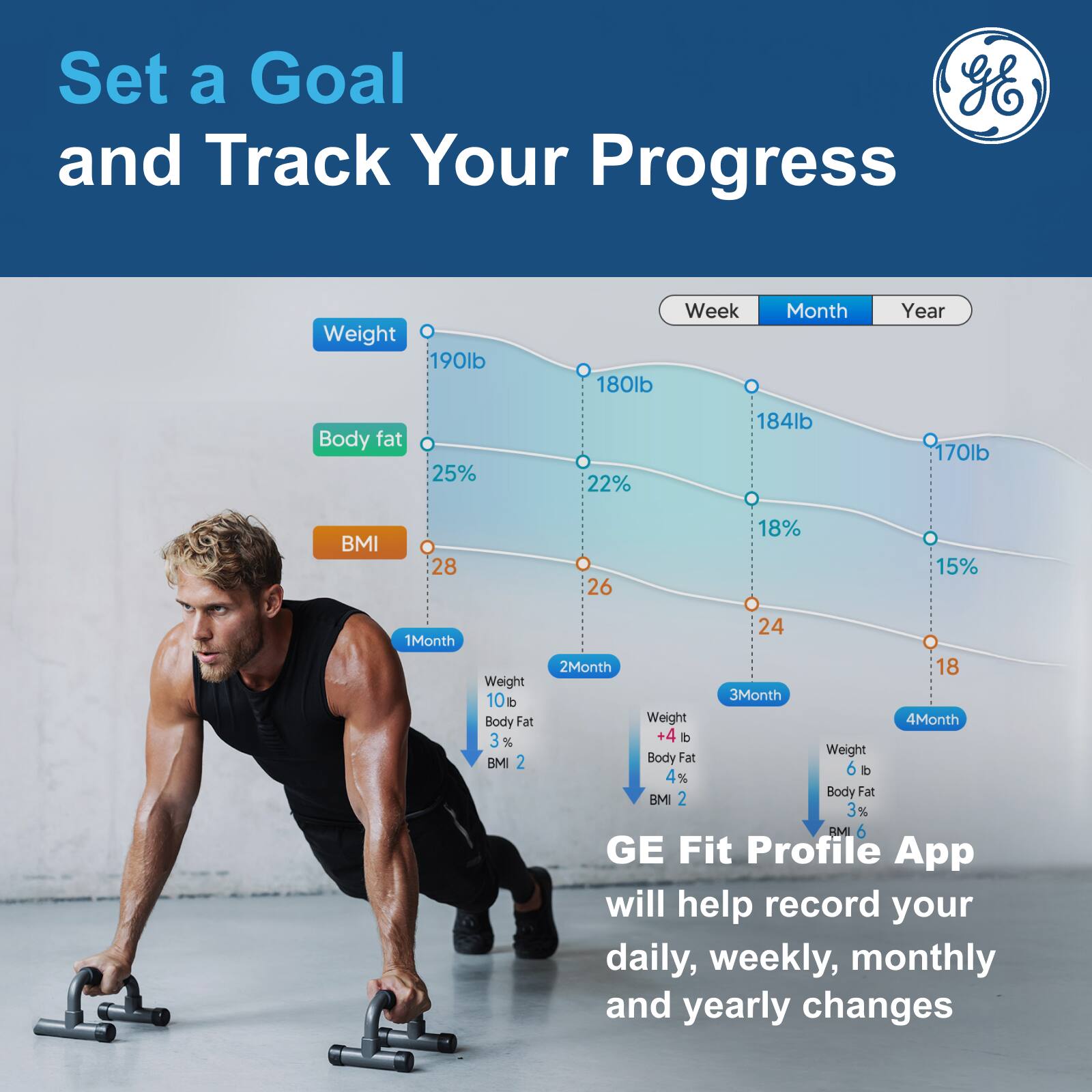 Set a Goal
and Track Your Progress

GE

Week Month Year

Weight
190lb
180lb
184lb
170lb

Body fat
25%
22%
18%
15%

BMI
28
26
24
18

1Month
2Month
3Month
4Month

Weight
10 lb
Body Fat
3 %
BMI 2

Weight
+4 lb
Body Fat
4 %
BMI 2

Weight
6 lb
Body Fat
3 %
BMI 6

GE Fit Profile App
will help record your daily, weekly, monthly and yearly changes